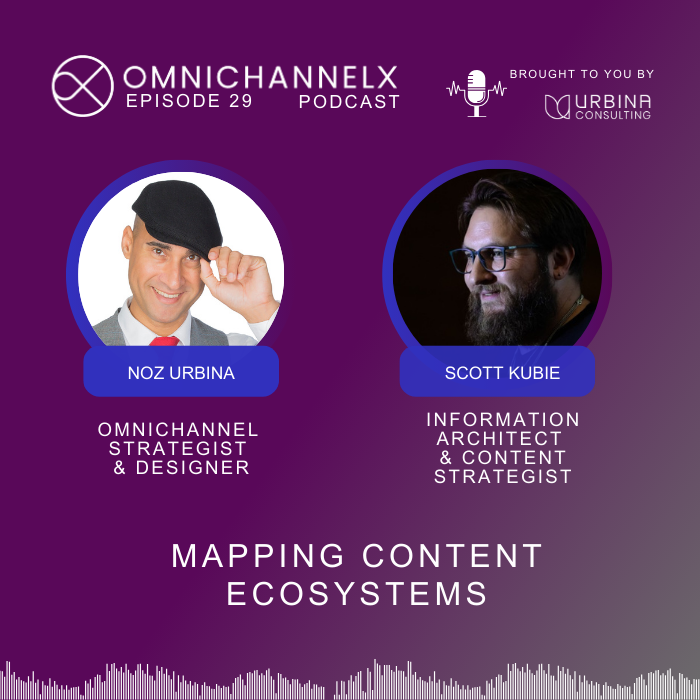 OMNICHANNELX
EPISODE 29 PODCAST

BROUGHT TO YOU BY
URBINA CONSULTING

NOZ URBINA

OMNICHANNEL STRATEGIST & DESIGNER

SCOTT KUBIE

INFORMATION ARCHITECT & CONTENT STRATEGIST

MAPPING CONTENT ECOSYSTEMS